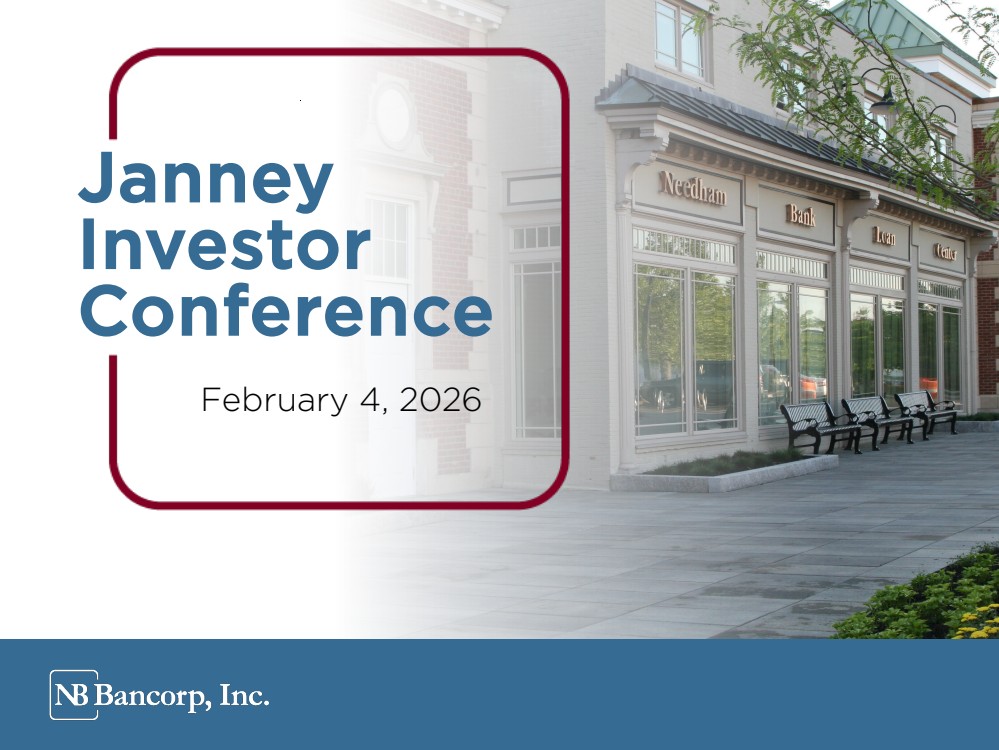 Janney Investor Conference

February 4, 2026

Needham Bank Loan Center

NB Bancorp, Inc.